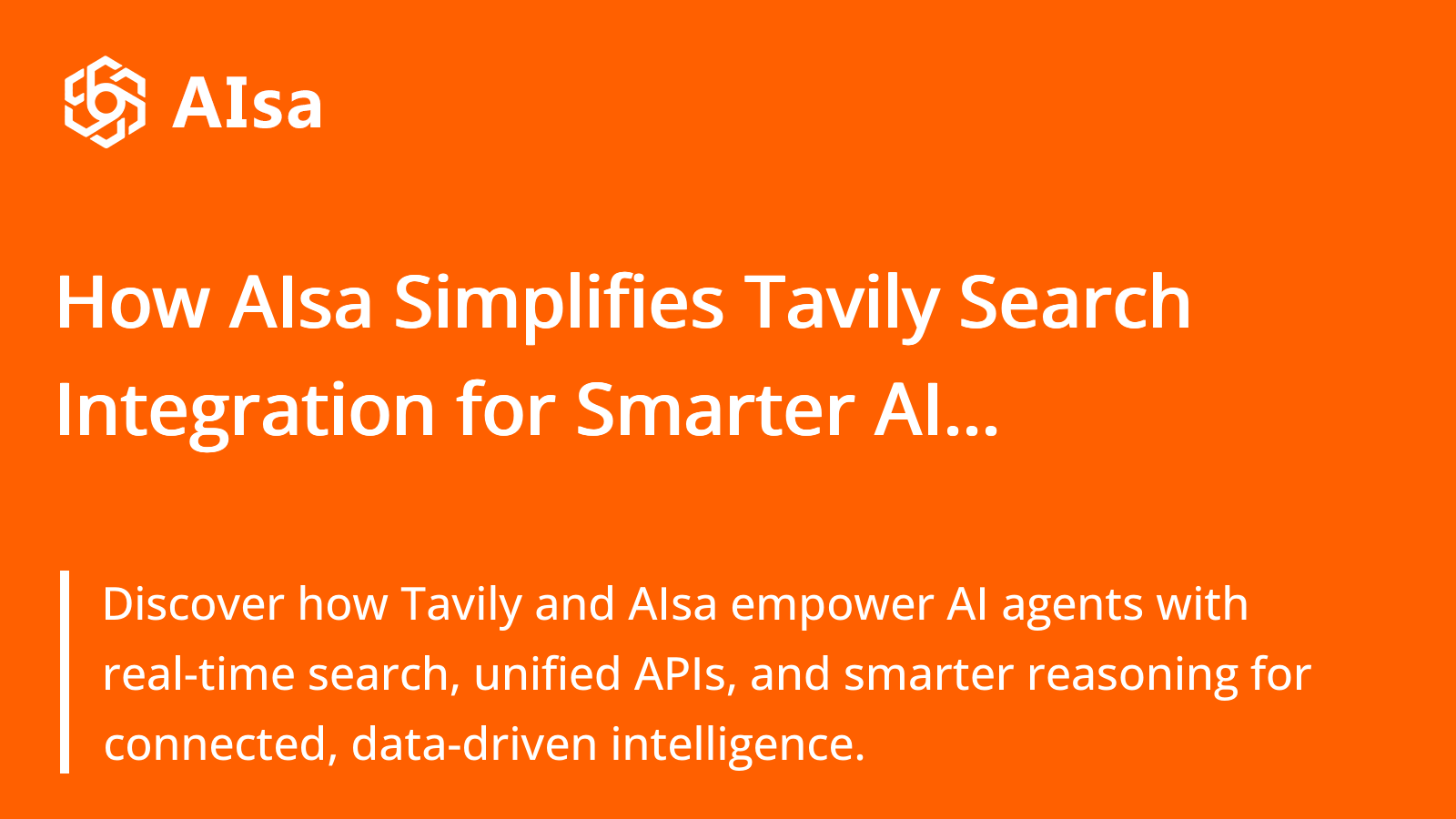 AIsa

How AIsa Simplifies Tavily Search Integration for Smarter AI...

Discover how Tavily and AIsa empower AI agents with real-time search, unified APIs, and smarter reasoning for connected, data-driven intelligence.